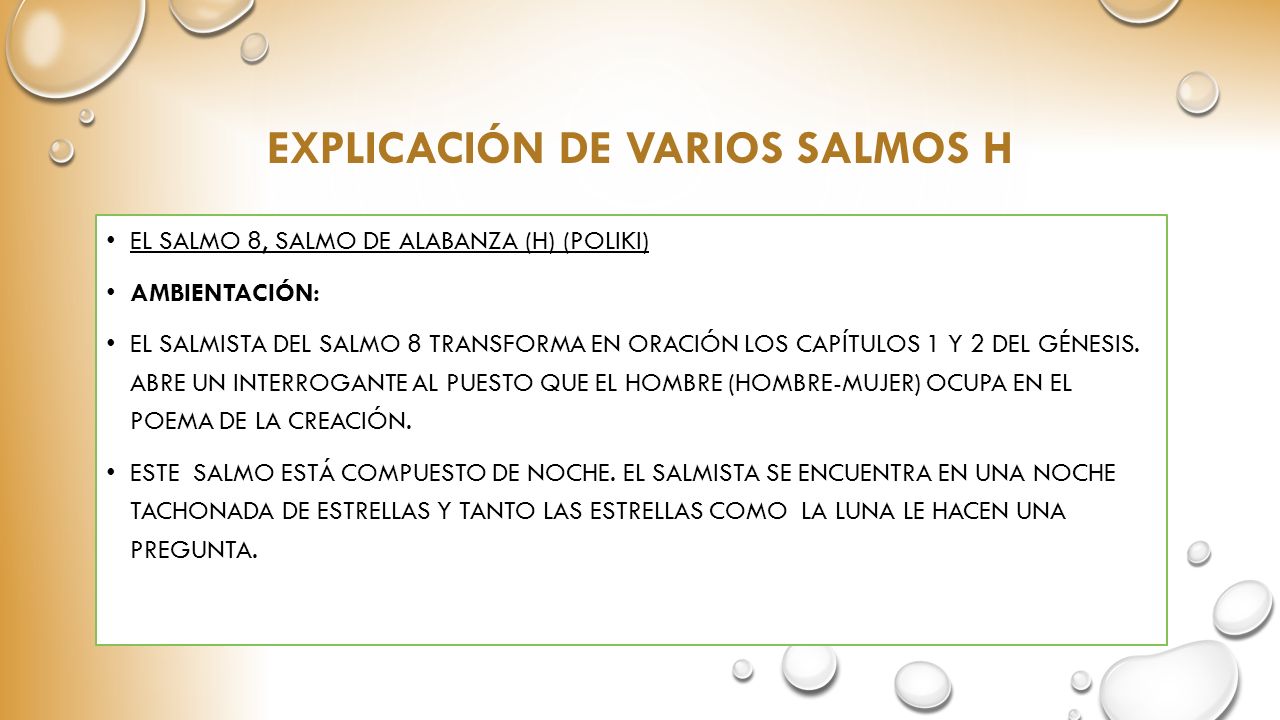 EXPLICACIÓN DE VARIOS SALMOS H

• EL SALMO 8, SALMO DE ALABANZA (H) (POLIKI)

• AMBIENTACIÓN:

• EL SALMISTA DEL SALMO 8 TRANSFORMA EN ORACIÓN LOS CAPÍTULOS 1 Y 2 DEL GÉNESIS. ABRE UN INTERROGANTE AL PUESTO QUE EL HOMBRE (HOMBRE-MUJER) OCUPA EN EL POEMA DE LA CREACIÓN.

• ESTE SALMO ESTÁ COMPUESTO DE NOCHE. EL SALMISTA SE ENCUENTRA EN UNA NOCHE TACHONADA DE ESTRELLAS Y TANTO LAS ESTRELLAS COMO LA LUNA LE HACEN UNA PREGUNTA.